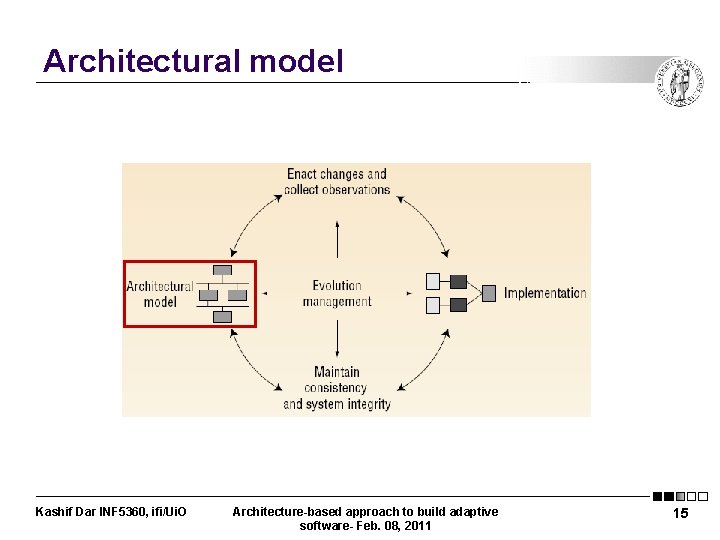 Architectural model

Enact changes and collect observations

Architectural model

Evolution management

Implementation

Maintain consistency and system integrity

Kashif Dar INF5360, ifi/UiO

Architecture-based approach to build adaptive software- Feb. 08, 2011

15